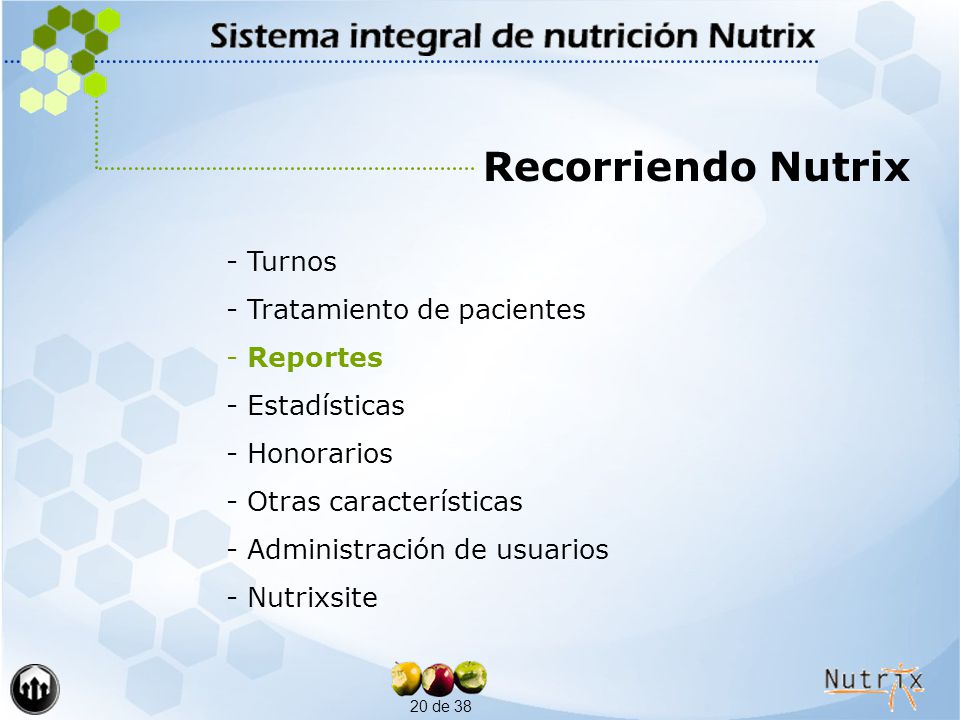 Sistema integral de nutrición Nutrix

Recorriendo Nutrix

- Turnos
- Tratamiento de pacientes
- Reportes
- Estadísticas
- Honorarios
- Otras características
- Administración de usuarios
- Nutrixsite

20 de 38

Nutrix